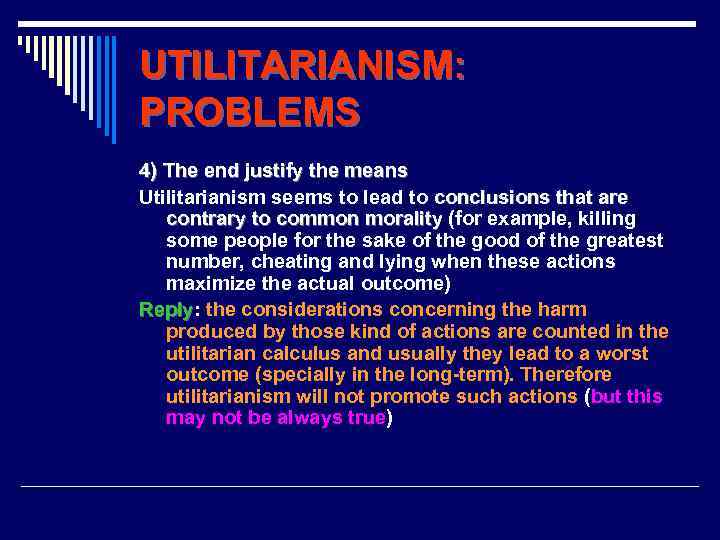 UTILITARIANISM: PROBLEMS

4) The end justify the means

Utilitarianism seems to lead to conclusions that are contrary to common morality (for example, killing some people for the sake of the good of the greatest number, cheating and lying when these actions maximize the actual outcome)

Reply: the considerations concerning the harm produced by those kind of actions are counted in the utilitarian calculus and usually they lead to a worst outcome (specially in the long-term). Therefore utilitarianism will not promote such actions (but this may not be always true)